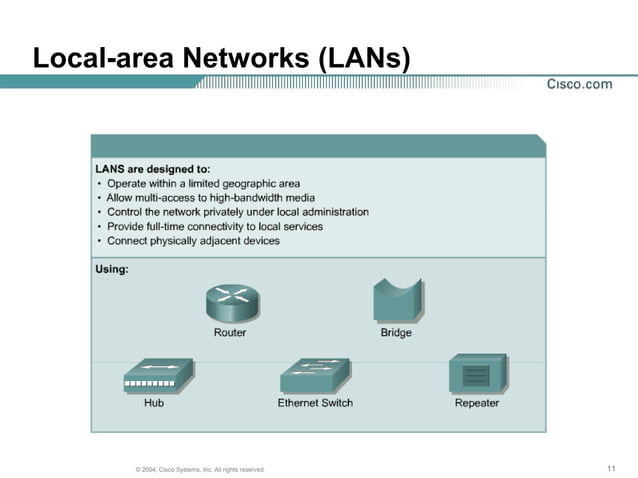 Local-area Networks (LANs)

Cisco.com

LANS are designed to:
• Operate within a limited geographic area
• Allow multi-access to high-bandwidth media
• Control the network privately under local administration
• Provide full-time connectivity to local services
• Connect physically adjacent devices

Using:

Router

Bridge

Hub

Ethernet Switch

Repeater

© 2004, Cisco Systems, Inc. All rights reserved.

11